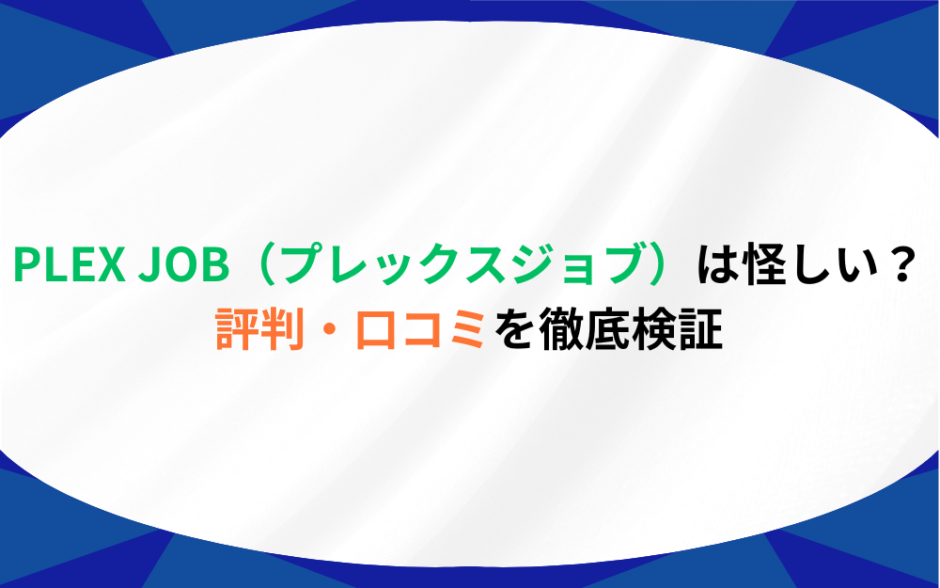 PLEX JOB（プレックスジョブ）は怪しい？
評判・口コミを徹底検証